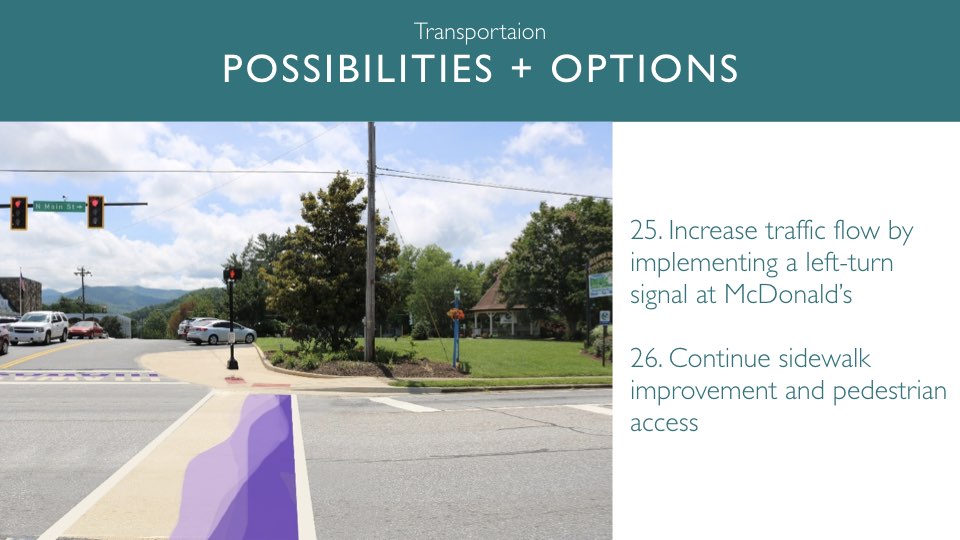 Transportaion
POSSIBILITIES + OPTIONS

N Main St

25. Increase traffic flow by implementing a left-turn signal at McDonald's

26. Continue sidewalk improvement and pedestrian access